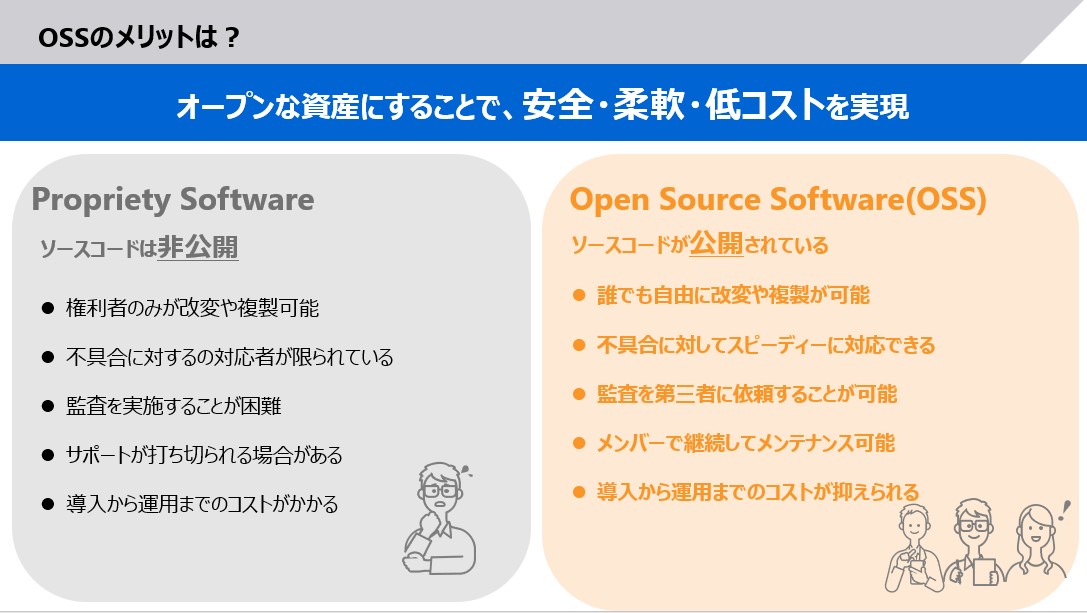 OSSのメリットは？

オープンな資産にすることで、安全・柔軟・低コストを実現

Propriety Software

ソースコードは非公開

● 権利者のみが改変や複製可能
● 不具合に対するの対応者が限られている
● 監査を実施することが困難
● サポートが打ち切られる場合がある
● 導入から運用までのコストがかかる

Open Source Software(OSS)

ソースコードが公開されている

● 誰でも自由に改変や複製が可能
● 不具合に対してスピーディーに対応できる
● 監査を第三者に依頼することが可能
● メンバーで継続してメンテナンス可能
● 導入から運用までのコストが抑えられる